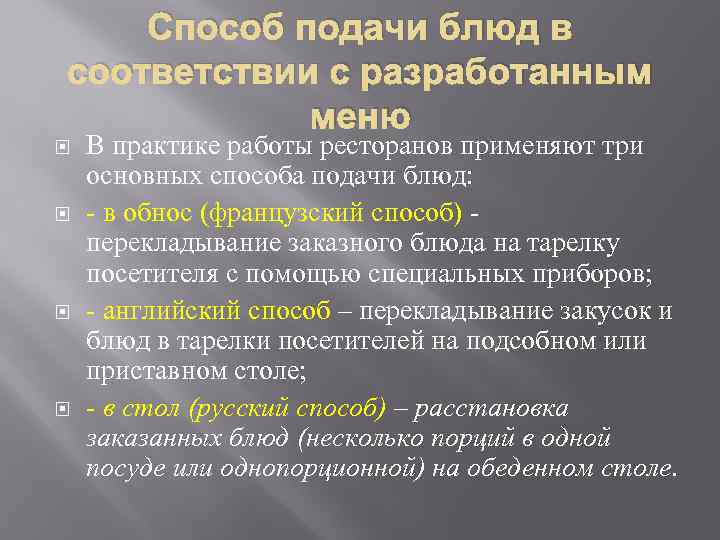 Способ подачи блюд в соответствии с разработанным меню

В практике работы ресторанов применяют три основных способа подачи блюд:

- в обнос (французский способ) - перекладывание заказного блюда на тарелку посетителя с помощью специальных приборов;

- английский способ – перекладывание закусок и блюд в тарелки посетителей на подсобном или приставном столе;

- в стол (русский способ) – расстановка заказанных блюд (несколько порций в одной посуде или однопорционной) на обеденном столе.